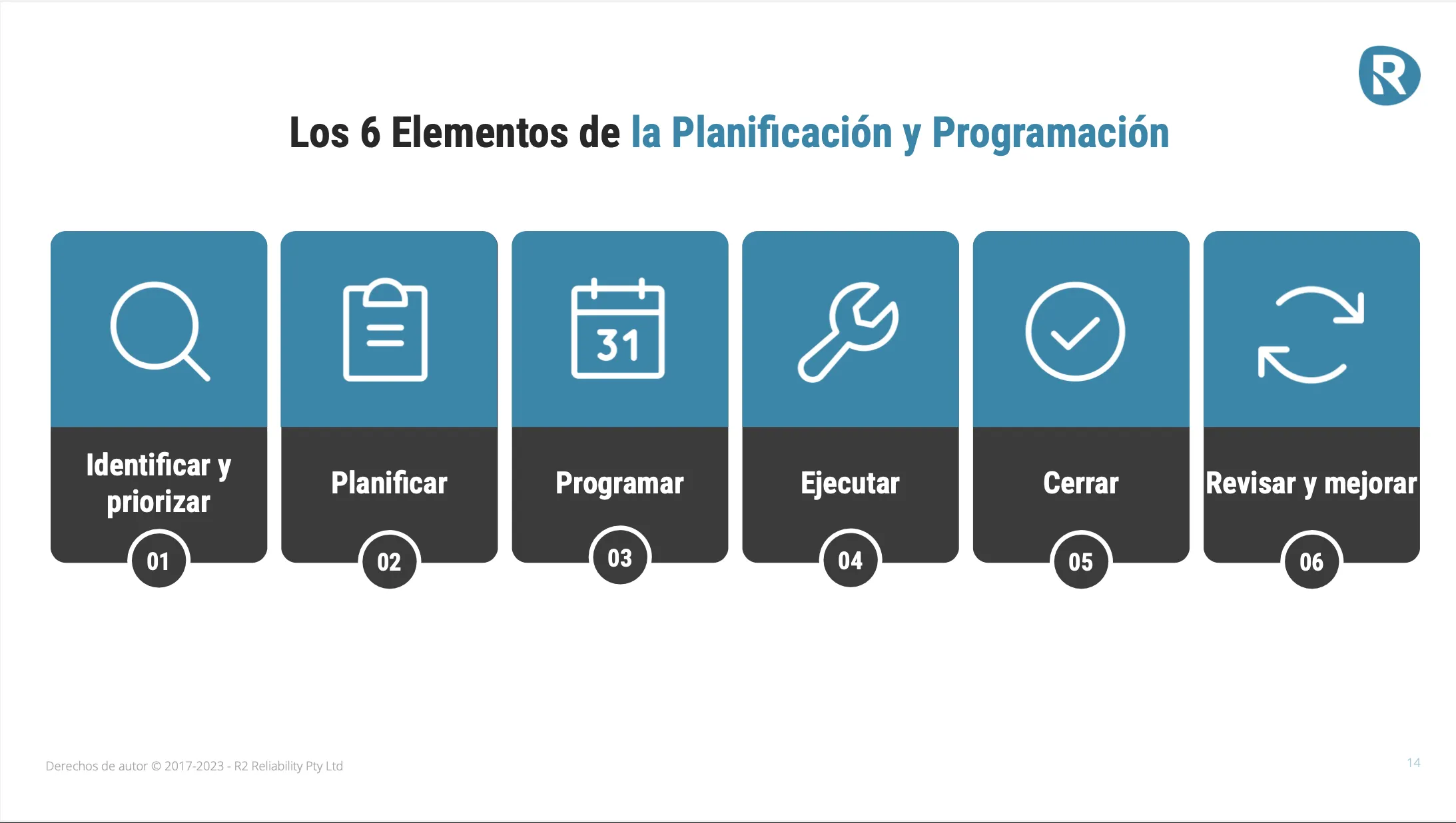 R

Los 6 Elementos de la Planificación y Programación

31

Identificar y priorizar
01

Planificar
02

Programar
03

Ejecutar
04

Cerrar
05

Revisar y mejorar
06

Derechos de autor © 2017-2023 - R2 Reliability Pty Ltd

14